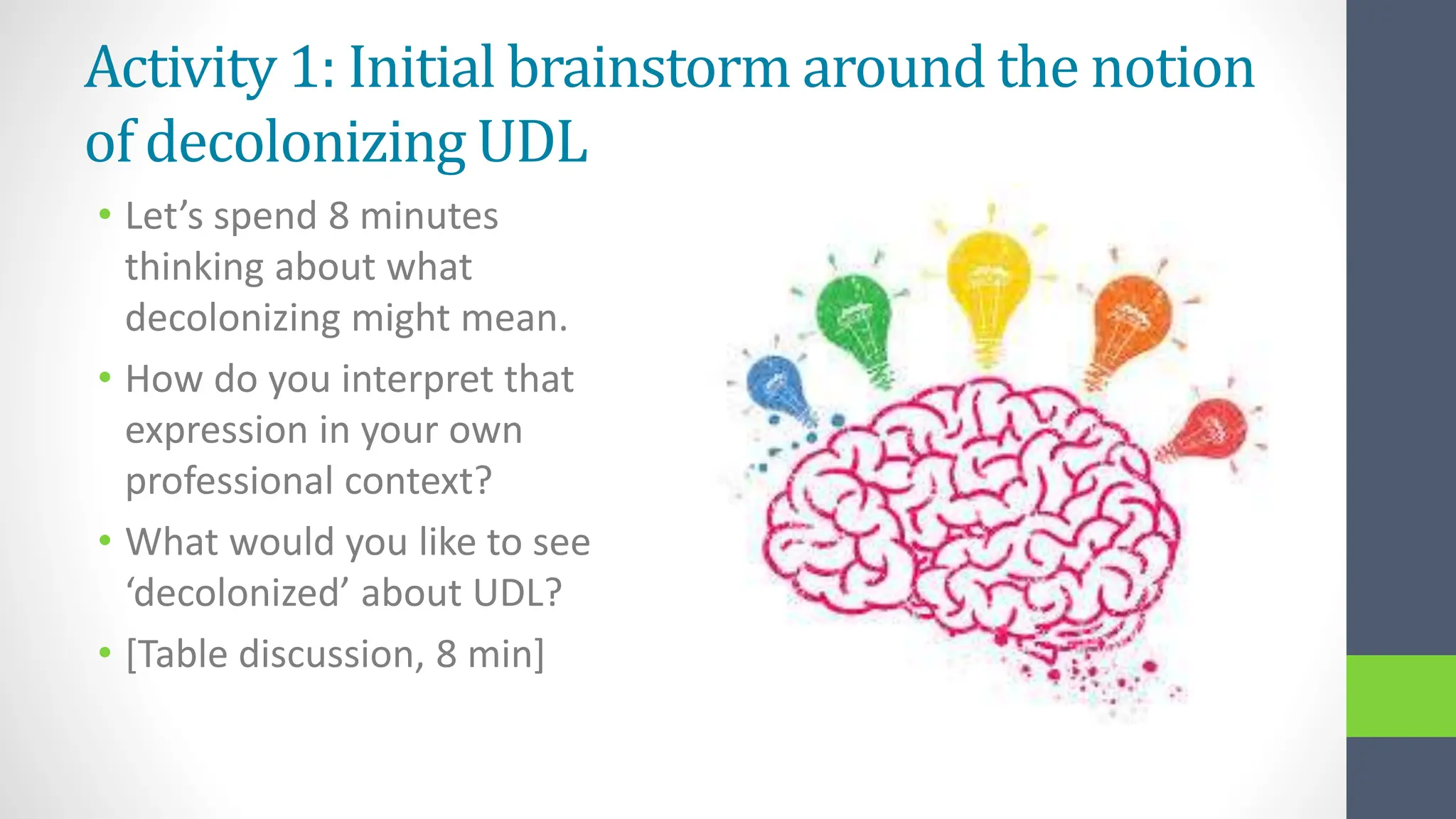 Activity 1: Initial brainstorm around the notion of decolonizing UDL

• Let's spend 8 minutes thinking about what decolonizing might mean.
• How do you interpret that expression in your own professional context?
• What would you like to see 'decolonized' about UDL?
• [Table discussion, 8 min]